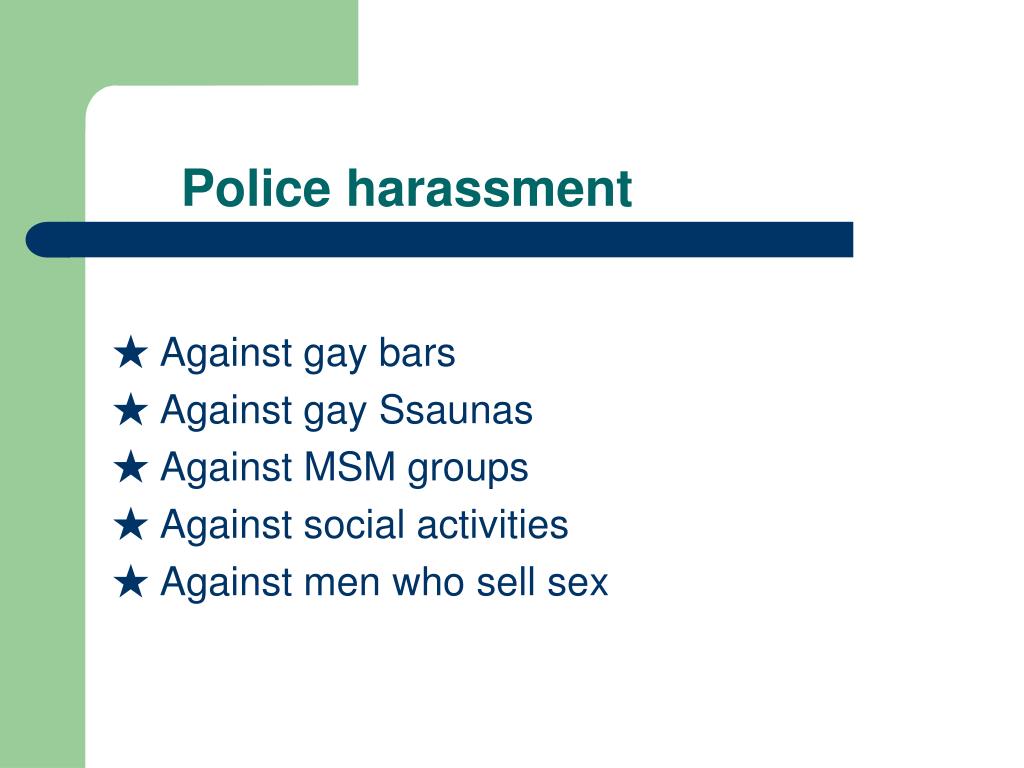 Police harassment

★ Against gay bars
★ Against gay Ssaunas
★ Against MSM groups
★ Against social activities
★ Against men who sell sex